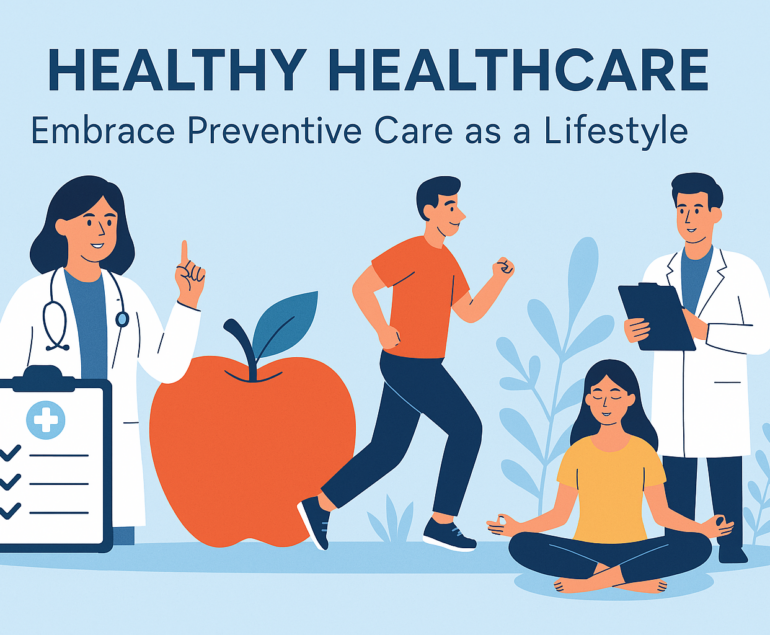 HEALTHY HEALTHCARE

Embrace Preventive Care as a Lifestyle